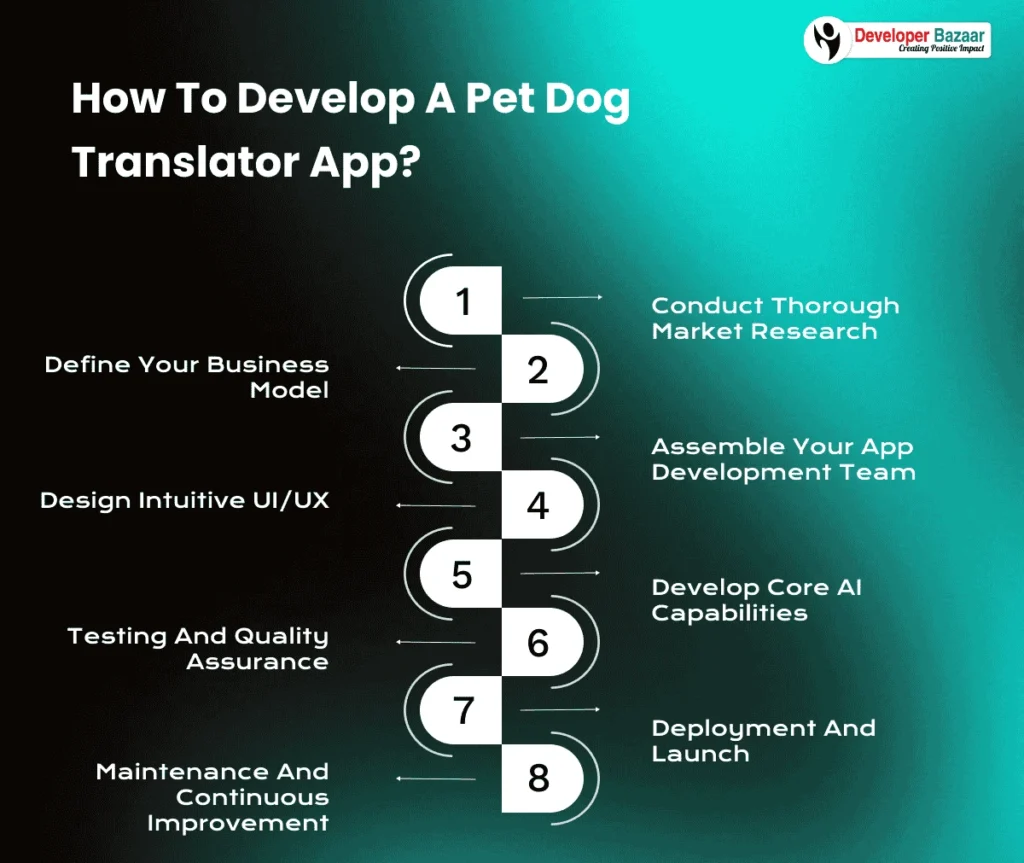 Developer Bazaar
Creating Positive Impact

How To Develop A Pet Dog Translator App?

1
Conduct Thorough Market Research

2
Define Your Business Model

3
Assemble Your App Development Team

4
Design Intuitive UI/UX

5
Develop Core AI Capabilities

6
Testing And Quality Assurance

7
Deployment And Launch

8
Maintenance And Continuous Improvement